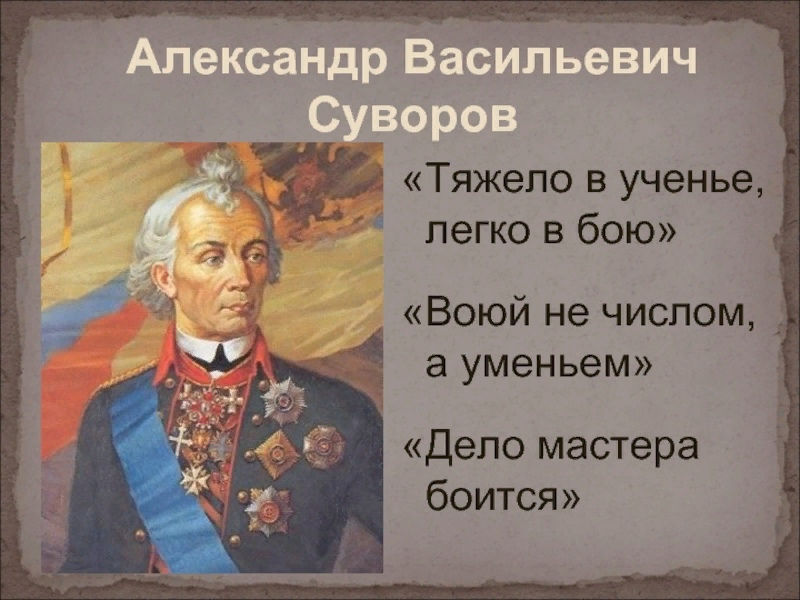 Александр Васильевич Суворов

«Тяжело в ученье, легко в бою»

«Воюй не числом, а уменьем»

«Дело мастера боится»